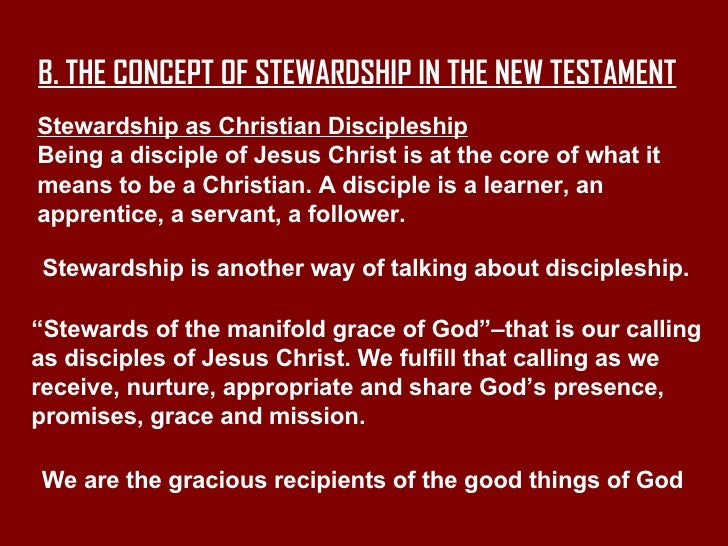 B. THE CONCEPT OF STEWARDSHIP IN THE NEW TESTAMENT

Stewardship as Christian Discipleship
Being a disciple of Jesus Christ is at the core of what it means to be a Christian. A disciple is a learner, an apprentice, a servant, a follower.

Stewardship is another way of talking about discipleship.

“Stewards of the manifold grace of God”–that is our calling as disciples of Jesus Christ. We fulfill that calling as we receive, nurture, appropriate and share God’s presence, promises, grace and mission.

We are the gracious recipients of the good things of God